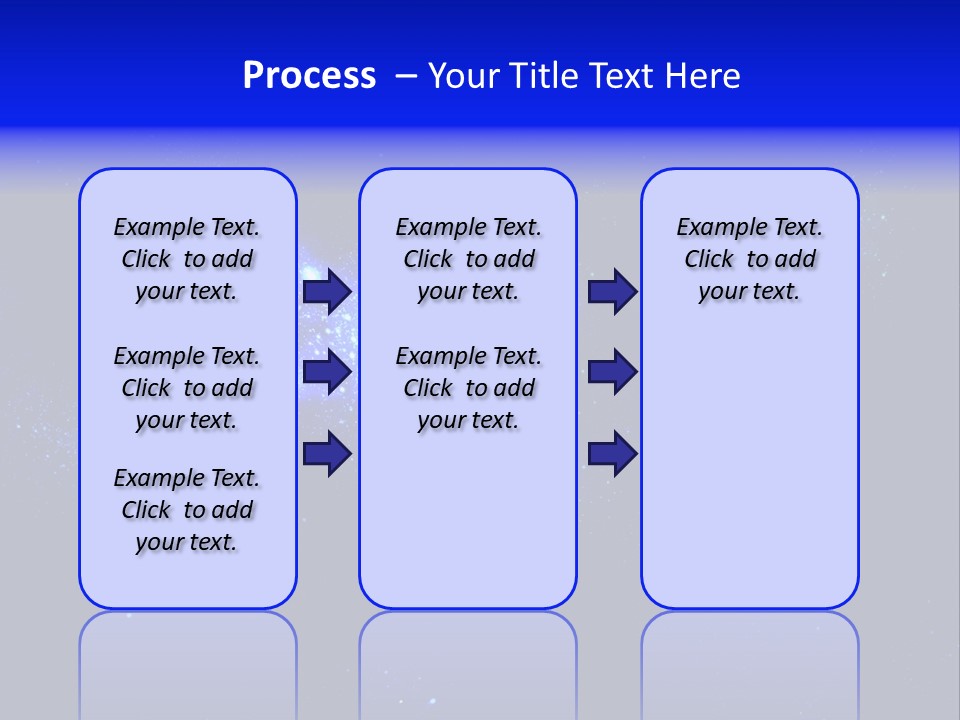 Process – Your Title Text Here

Example Text. Click to add your text.

Example Text. Click to add your text.

Example Text. Click to add your text.

Example Text. Click to add your text.

Example Text. Click to add your text.

Example Text. Click to add your text.